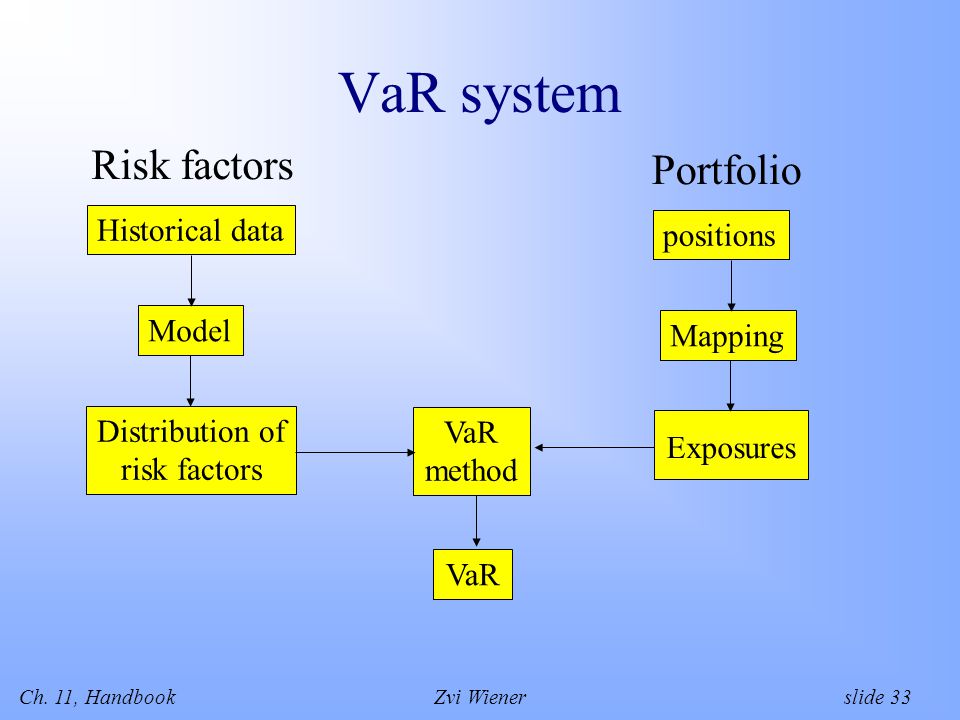 VaR system

Risk factors

Historical data

Model

Distribution of risk factors

Portfolio

positions

Mapping

Exposures

VaR method

VaR

Ch. 11, Handbook

Zvi Wiener

slide 33